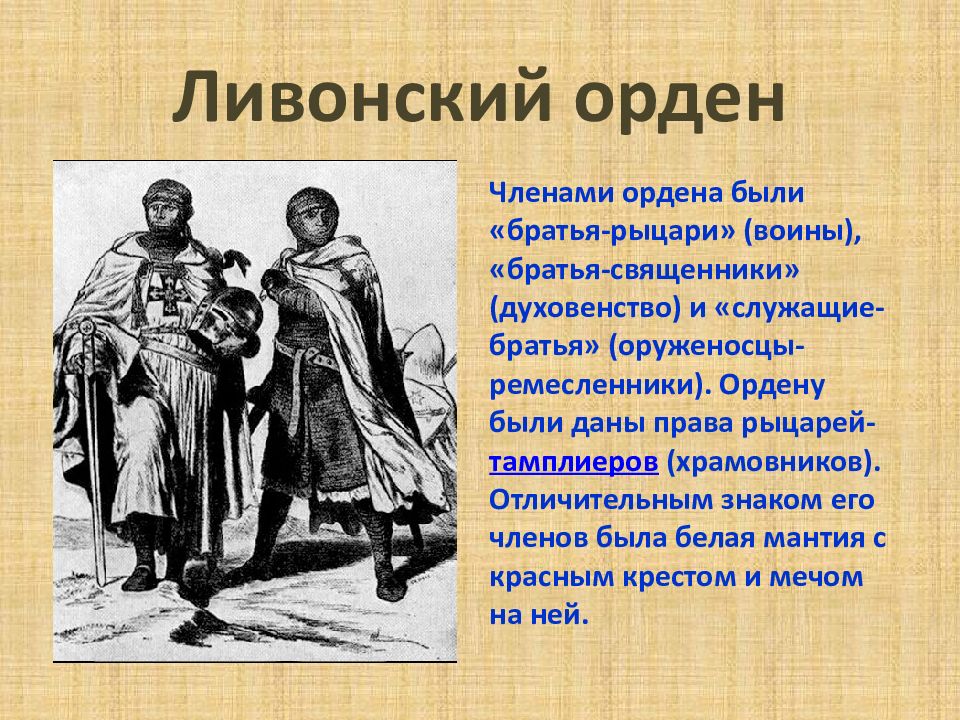 Ливонский орден

Членами ордена были «братья-рыцари» (воины), «братья-священники» (духовенство) и «служащие-братья» (оруженосцы-ремесленники). Ордену были даны права рыцарей-тамплиеров (храмовников). Отличительным знаком его членов была белая мантия с красным крестом и мечом на ней.